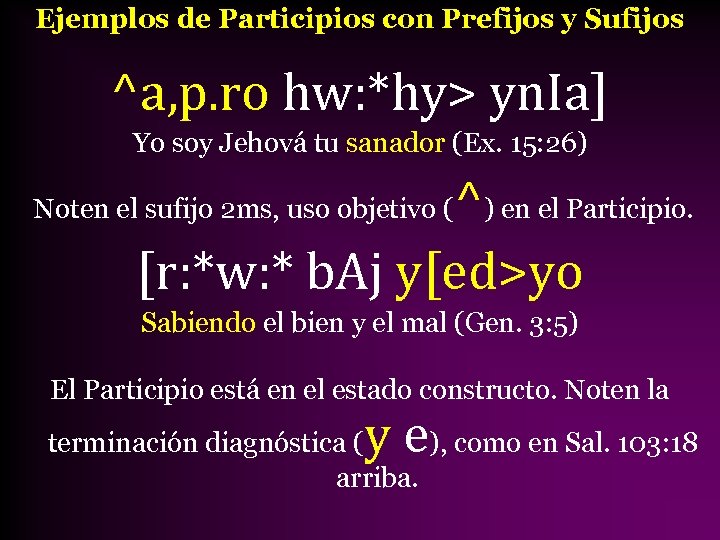 Ejemplos de Participios con Prefijos y Sufijos

^a,p.ro hw:*hy> ynIa]

Yo soy Jehová tu sanador (Ex. 15:26)

Noten el sufijo 2ms, uso objetivo (^) en el Participio.

[r:*w:* bAj y[ed>yo

Sabiendo el bien y el mal (Gen. 3:5)

El Participio está en el estado constructo. Noten la terminación diagnóstica (y e), como en Sal. 103:18 arriba.